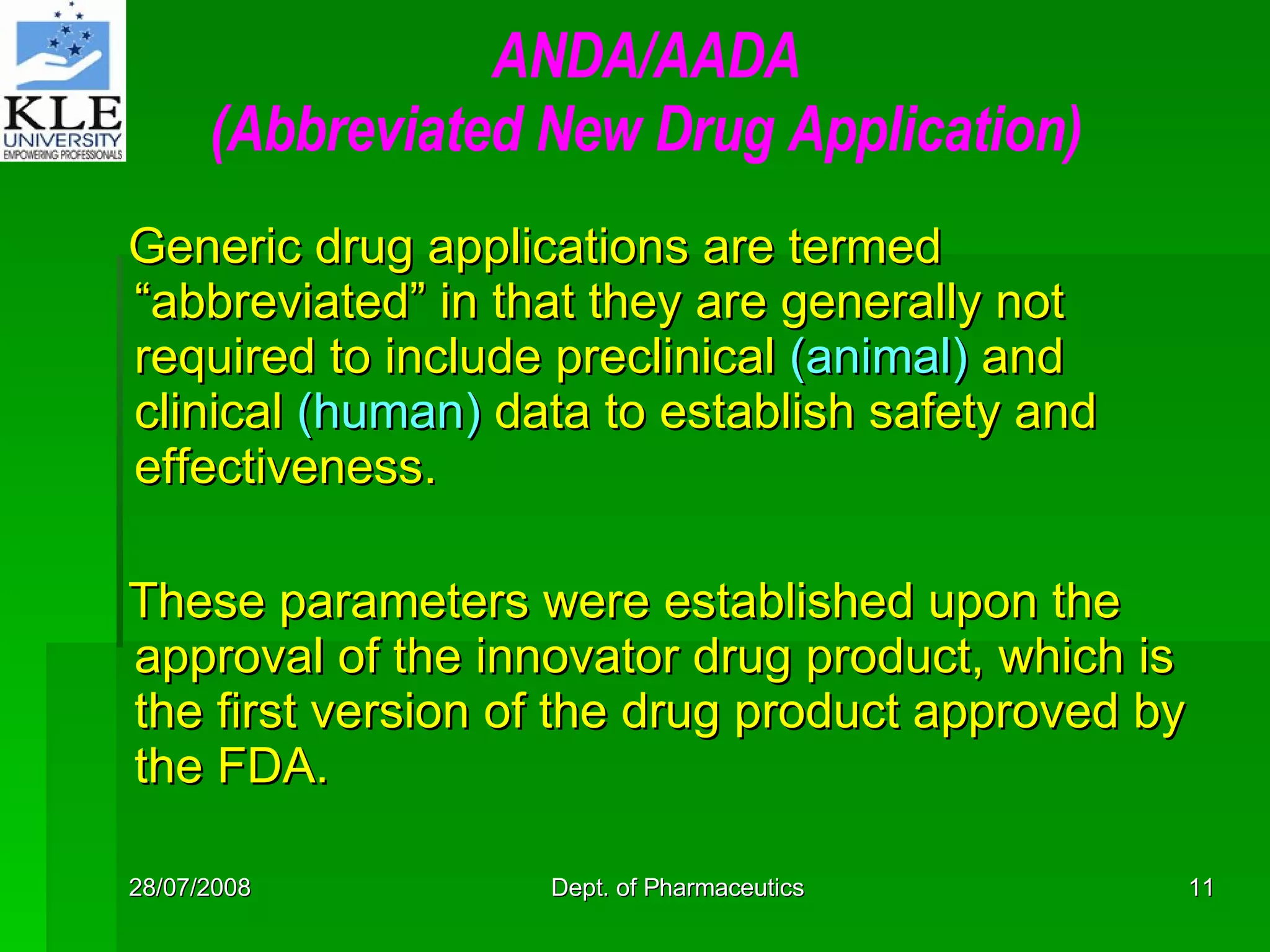 KLE
UNIVERSITY
EMPOWERING PROFESSIONALS

ANDA/AADA
(Abbreviated New Drug Application)

Generic drug applications are termed “abbreviated” in that they are generally not required to include preclinical (animal) and clinical (human) data to establish safety and effectiveness.

These parameters were established upon the approval of the innovator drug product, which is the first version of the drug product approved by the FDA.

28/07/2008
Dept. of Pharmaceutics
11